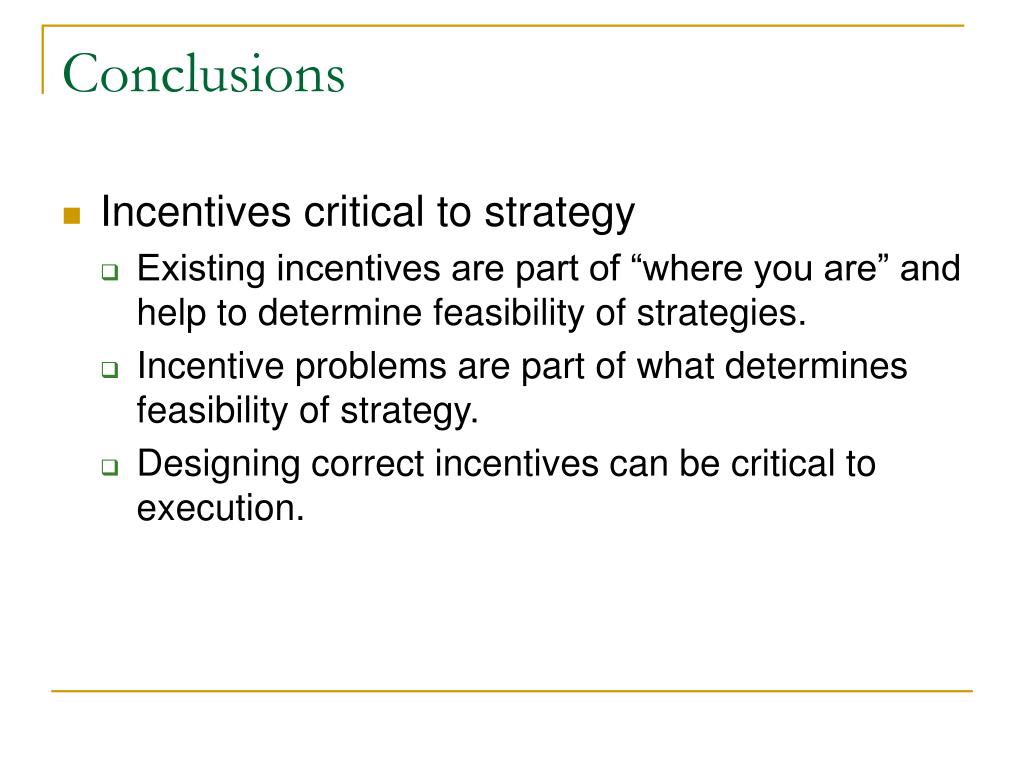 Conclusions

Incentives critical to strategy

Existing incentives are part of “where you are” and help to determine feasibility of strategies.

Incentive problems are part of what determines feasibility of strategy.

Designing correct incentives can be critical to execution.